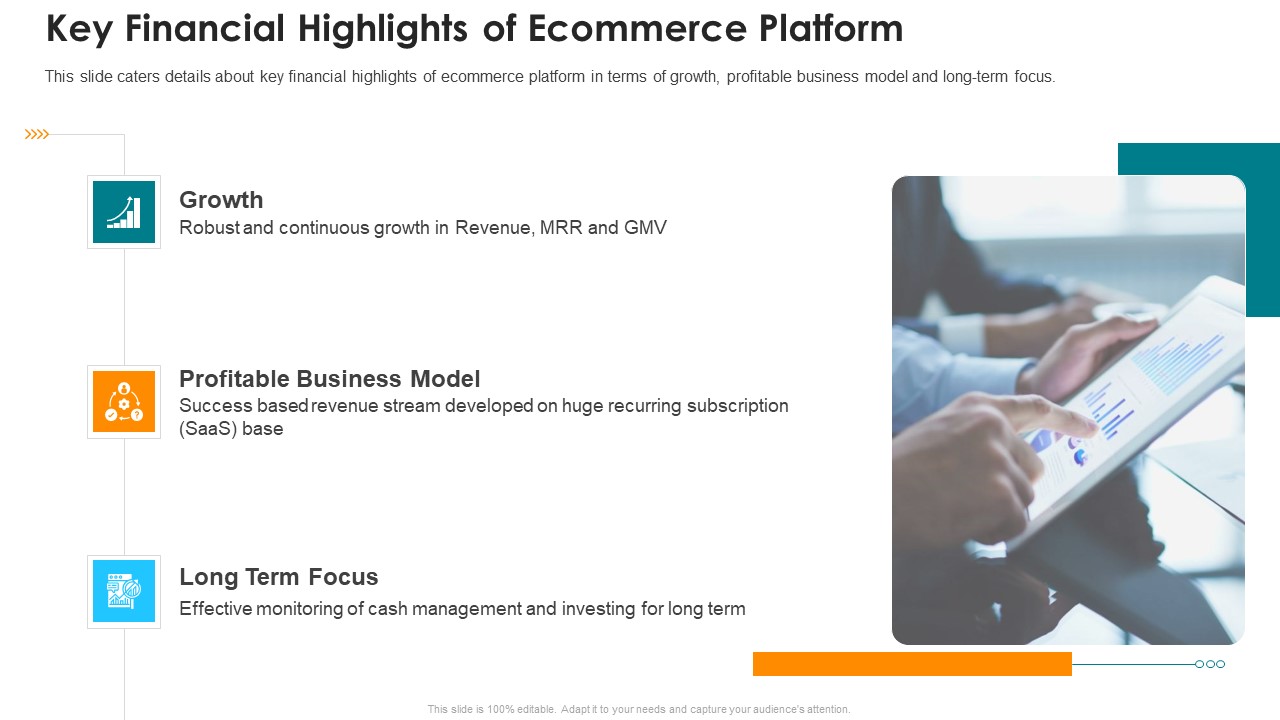 Key Financial Highlights of Ecommerce Platform

This slide caters details about key financial highlights of ecommerce platform in terms of growth, profitable business model and long-term focus.

Growth
Robust and continuous growth in Revenue, MRR and GMV

Profitable Business Model
Success based revenue stream developed on huge recurring subscription (SaaS) base

Long Term Focus
Effective monitoring of cash management and investing for long term

This slide is 100% editable. Adapt it to your needs and capture your audience's attention.